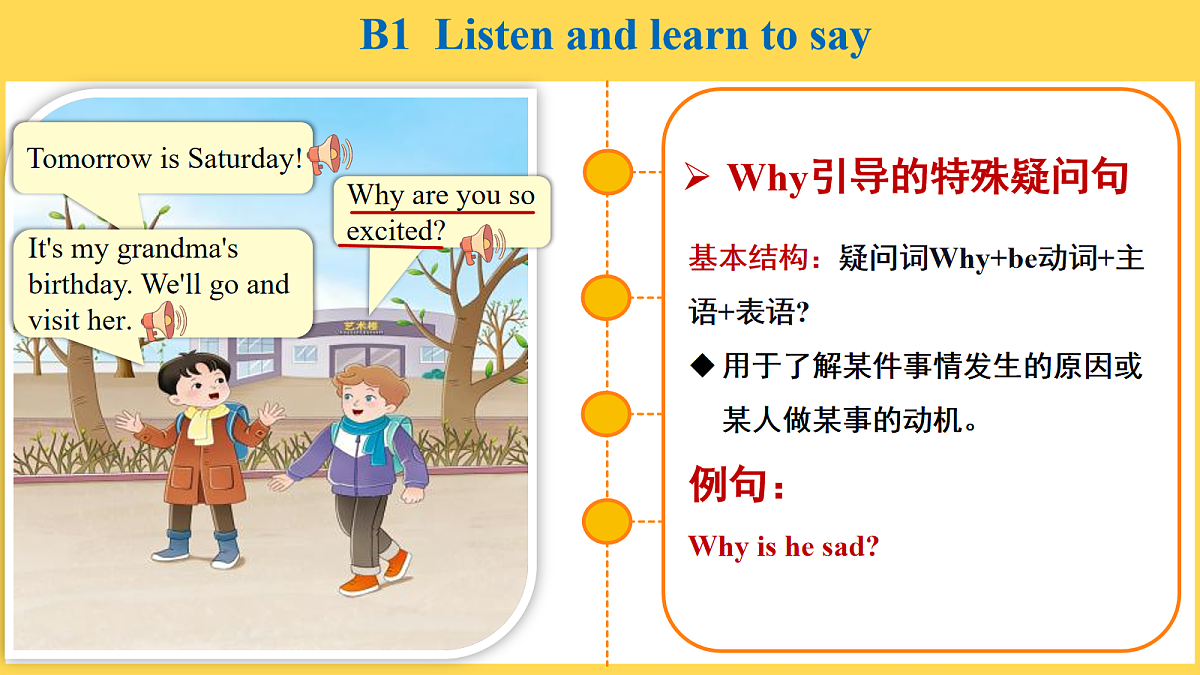 B1 Listen and learn to say

Tomorrow is Saturday!

Why are you so excited?

It's my grandma's birthday. We'll go and visit her.

艺术楼

➢ Why引导的特殊疑问句

基本结构：疑问词Why+be动词+主语+表语?

◆ 用于了解某件事情发生的原因或某人做某事的动机。

例句：

Why is he sad?